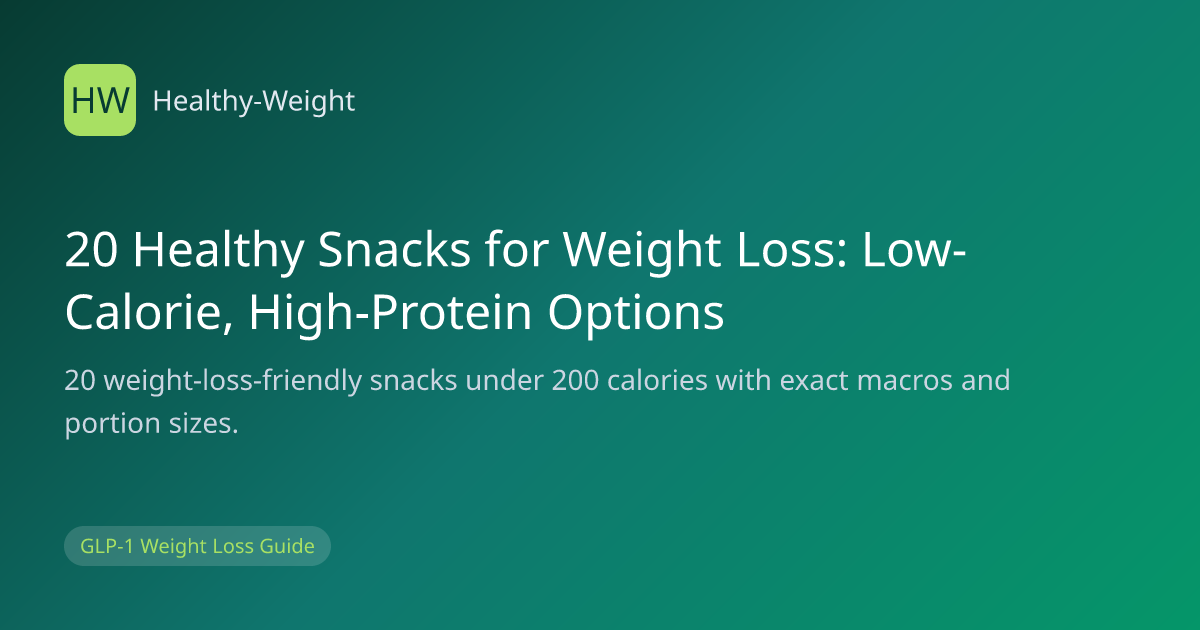 HW

Healthy-Weight

20 Healthy Snacks for Weight Loss: Low-Calorie, High-Protein Options

20 weight-loss-friendly snacks under 200 calories with exact macros and portion sizes.

GLP-1 Weight Loss Guide